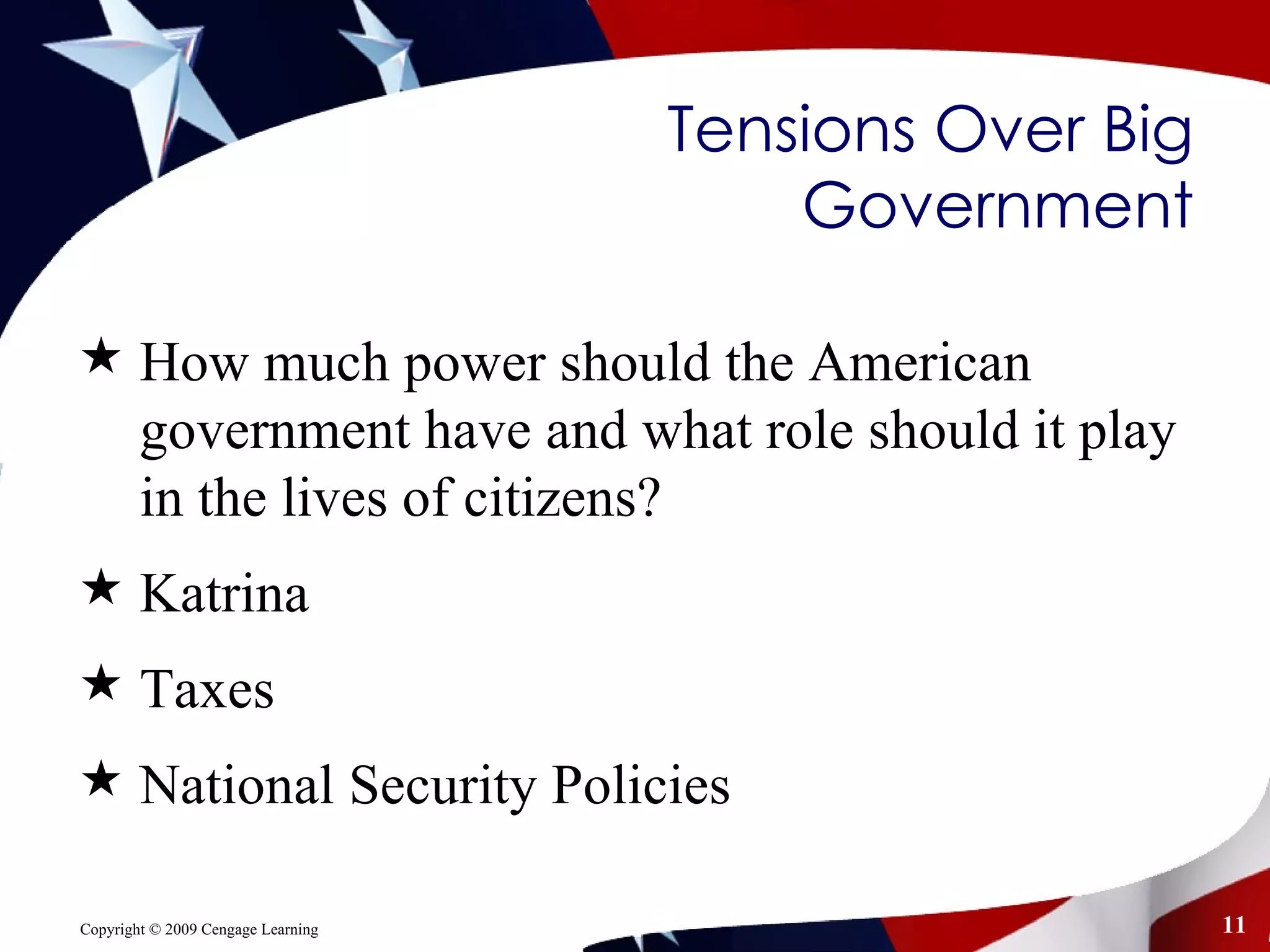 Tensions Over Big Government

★ How much power should the American government have and what role should it play in the lives of citizens?

★ Katrina

★ Taxes

★ National Security Policies

Copyright © 2009 Cengage Learning

11